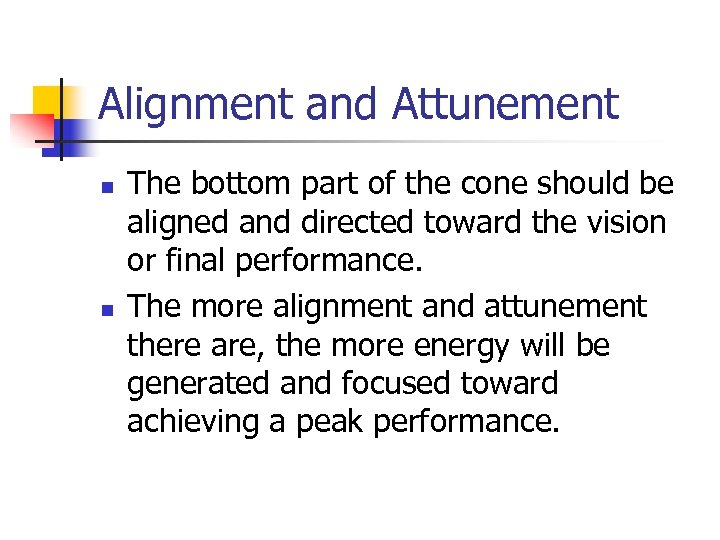 Alignment and Attunement

- The bottom part of the cone should be aligned and directed toward the vision or final performance.
- The more alignment and attunement there are, the more energy will be generated and focused toward achieving a peak performance.